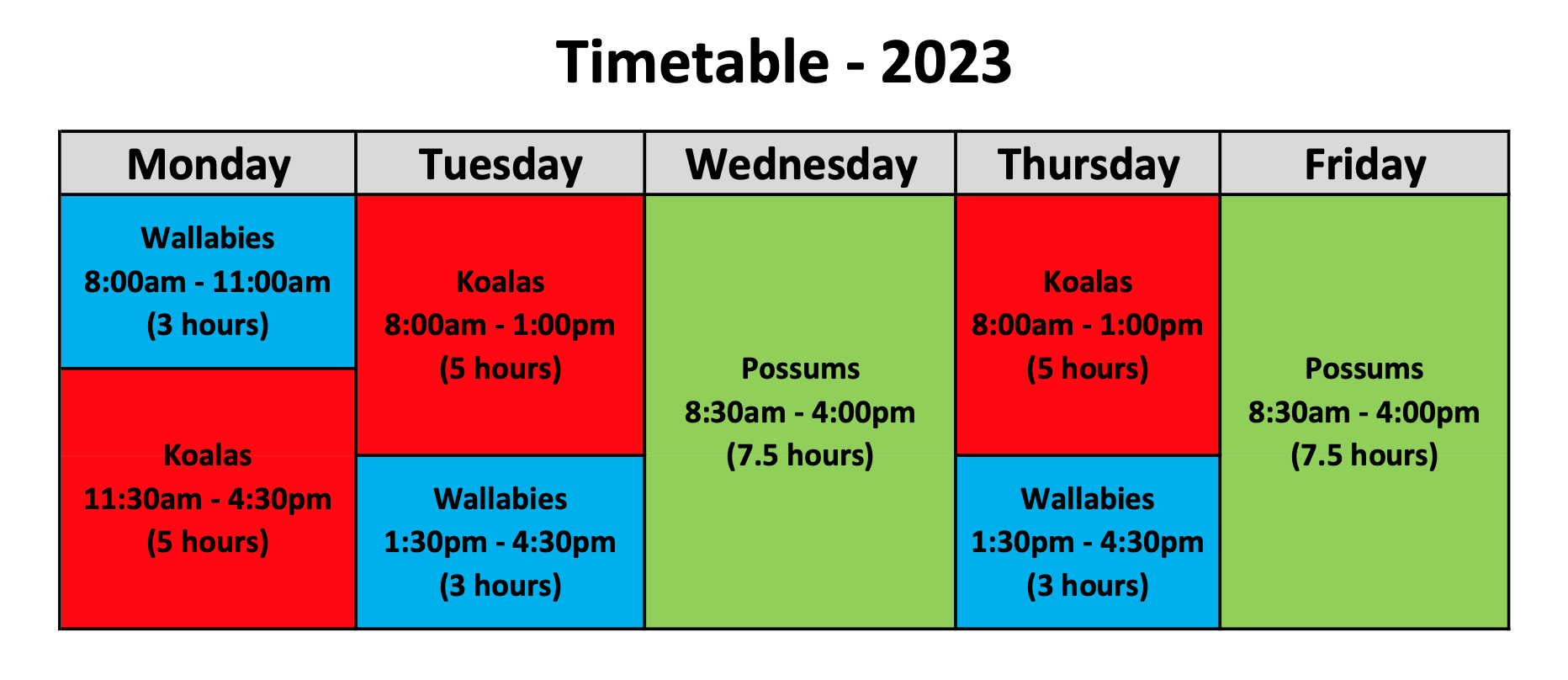 Timetable - 2023

| Monday | Tuesday | Wednesday | Thursday | Friday |
|---|---|---|---|---|
| Wallabies 8:00am - 11:00am (3 hours) | Koalas 8:00am - 1:00pm (5 hours) | Possums 8:30am - 4:00pm (7.5 hours) | Koalas 8:00am - 1:00pm (5 hours) | Possums 8:30am - 4:00pm (7.5 hours) |
| Koalas 11:30am - 4:30pm (5 hours) | Wallabies 1:30pm - 4:30pm (3 hours) | | Wallabies 1:30pm - 4:30pm (3 hours) | |